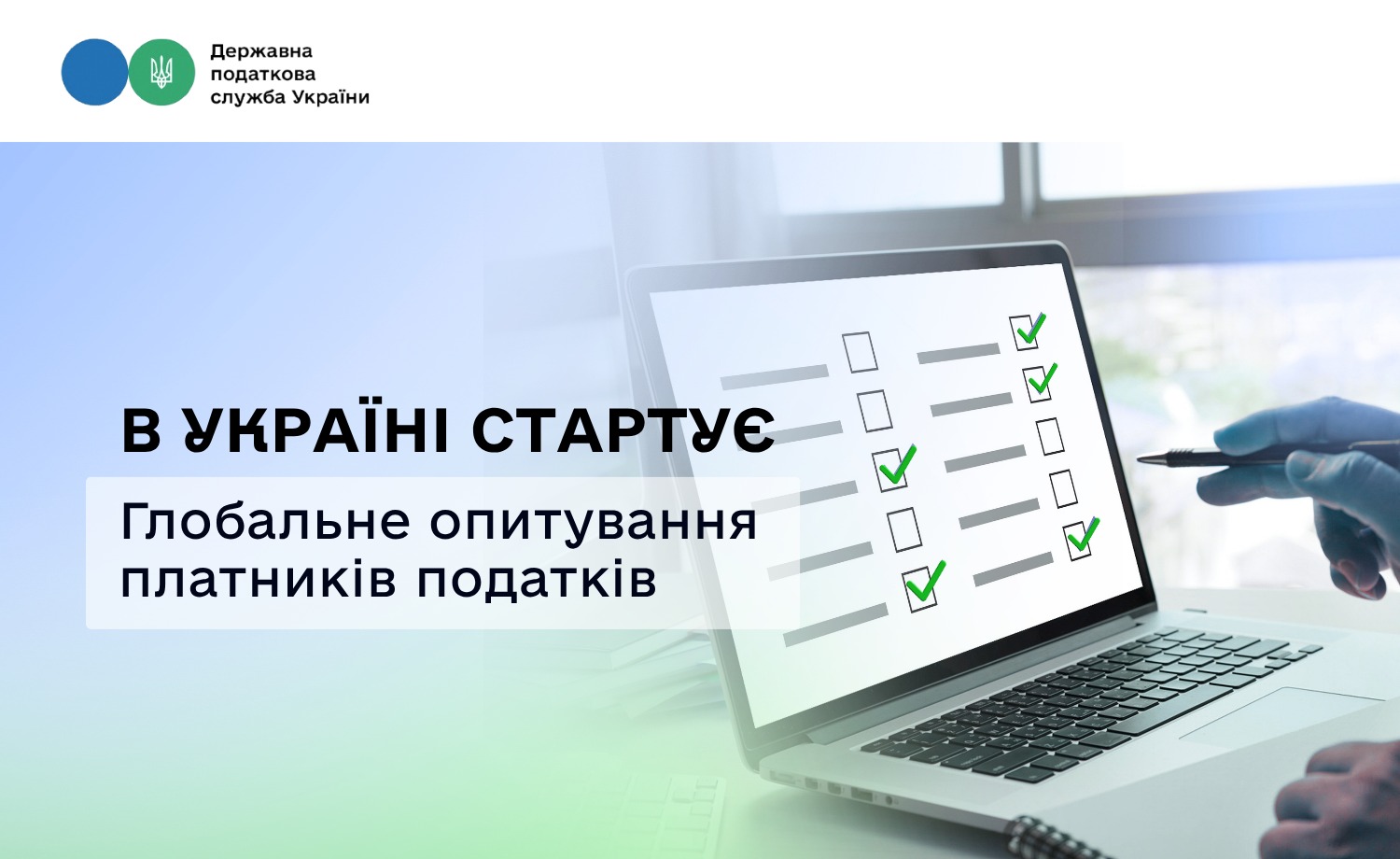 Державна
податкова
служба України

В УКРАЇНІ СТАРТУЄ

Глобальне опитування платників податків